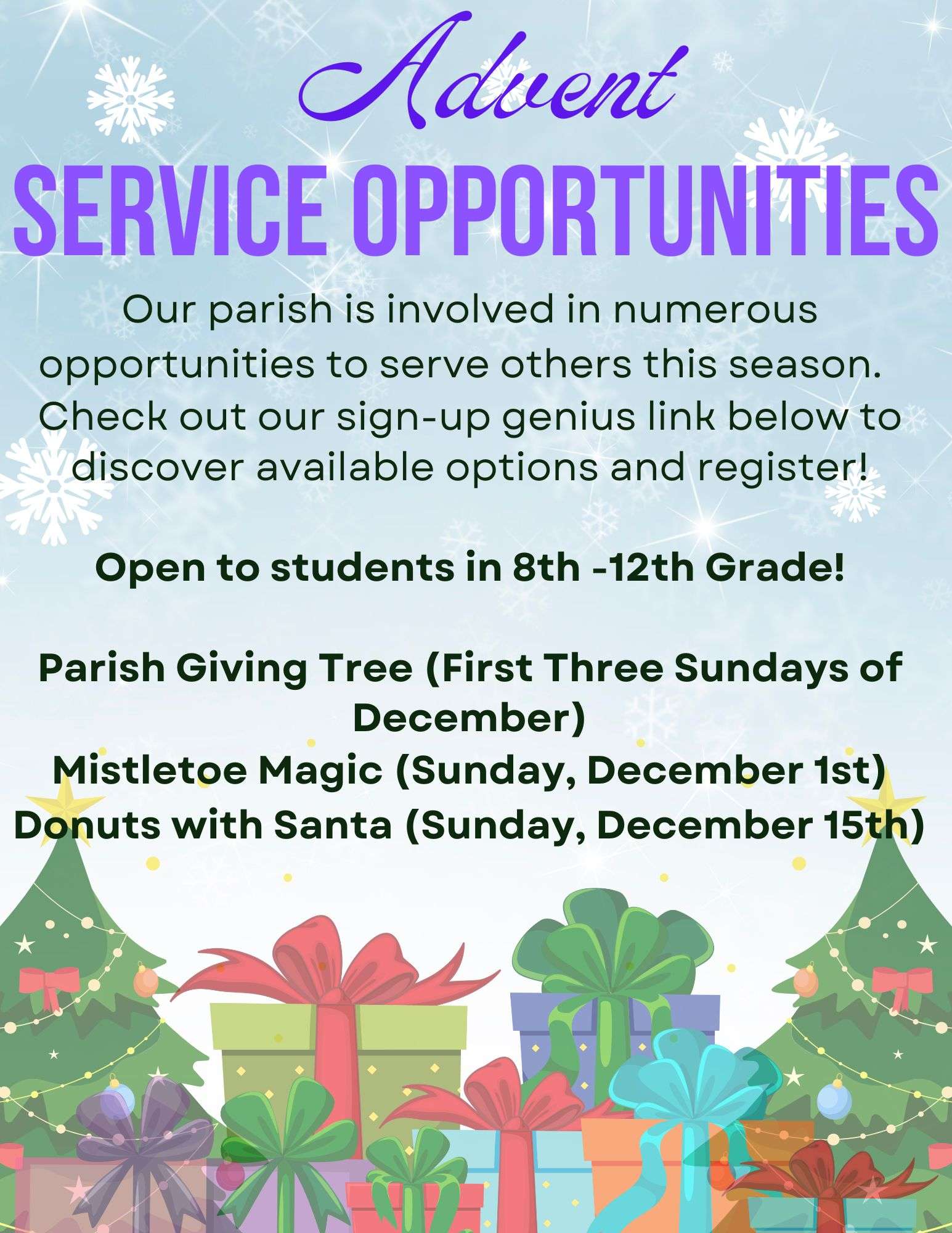 Advent
SERVICE OPPORTUNITIES

Our parish is involved in numerous opportunities to serve others this season. Check out our sign-up genius link below to discover available options and register!

Open to students in 8th -12th Grade!

Parish Giving Tree (First Three Sundays of December)
Mistletoe Magic (Sunday, December 1st)
Donuts with Santa (Sunday, December 15th)